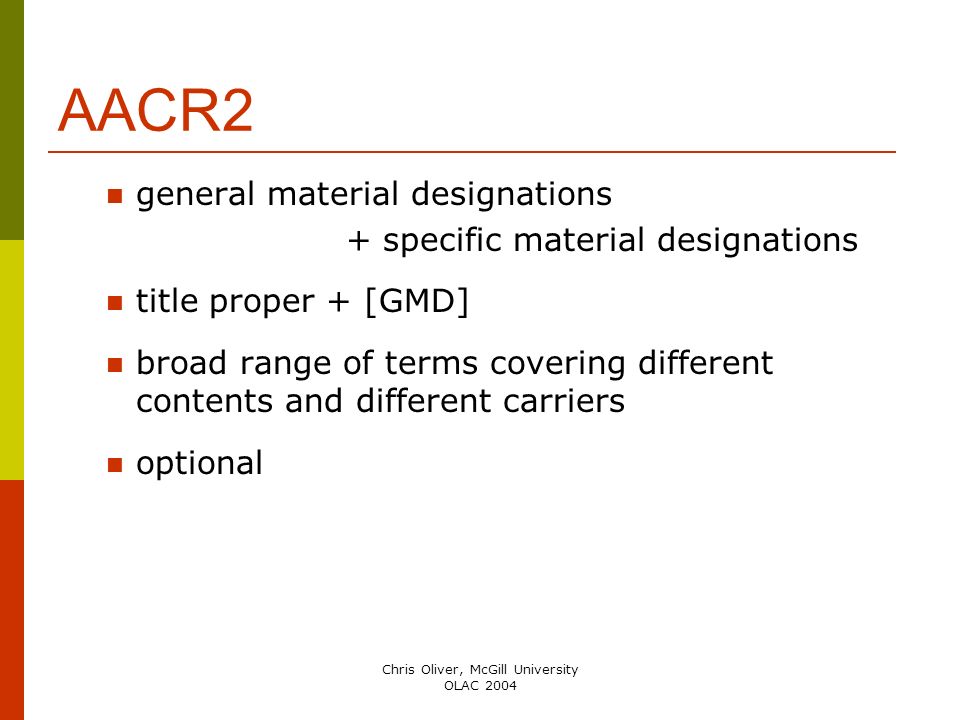 AACR2

- general material designations
+ specific material designations
- title proper + [GMD]
- broad range of terms covering different contents and different carriers
- optional

Chris Oliver, McGill University
OLAC 2004